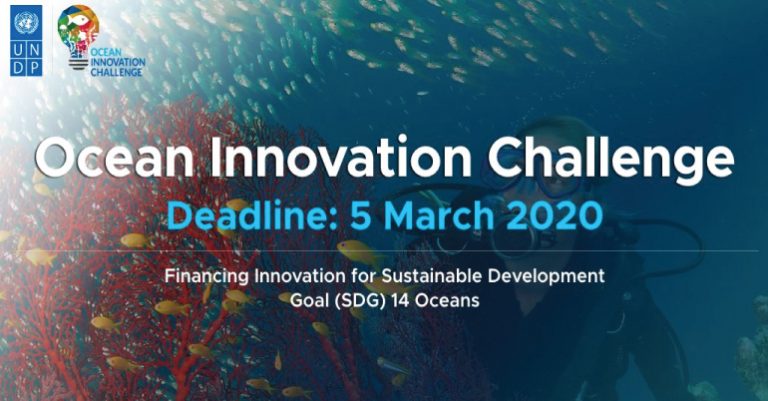 U N
D P

OCEAN INNOVATION CHALLENGE

Ocean Innovation Challenge

Deadline: 5 March 2020

Financing Innovation for Sustainable Development Goal (SDG) 14 Oceans